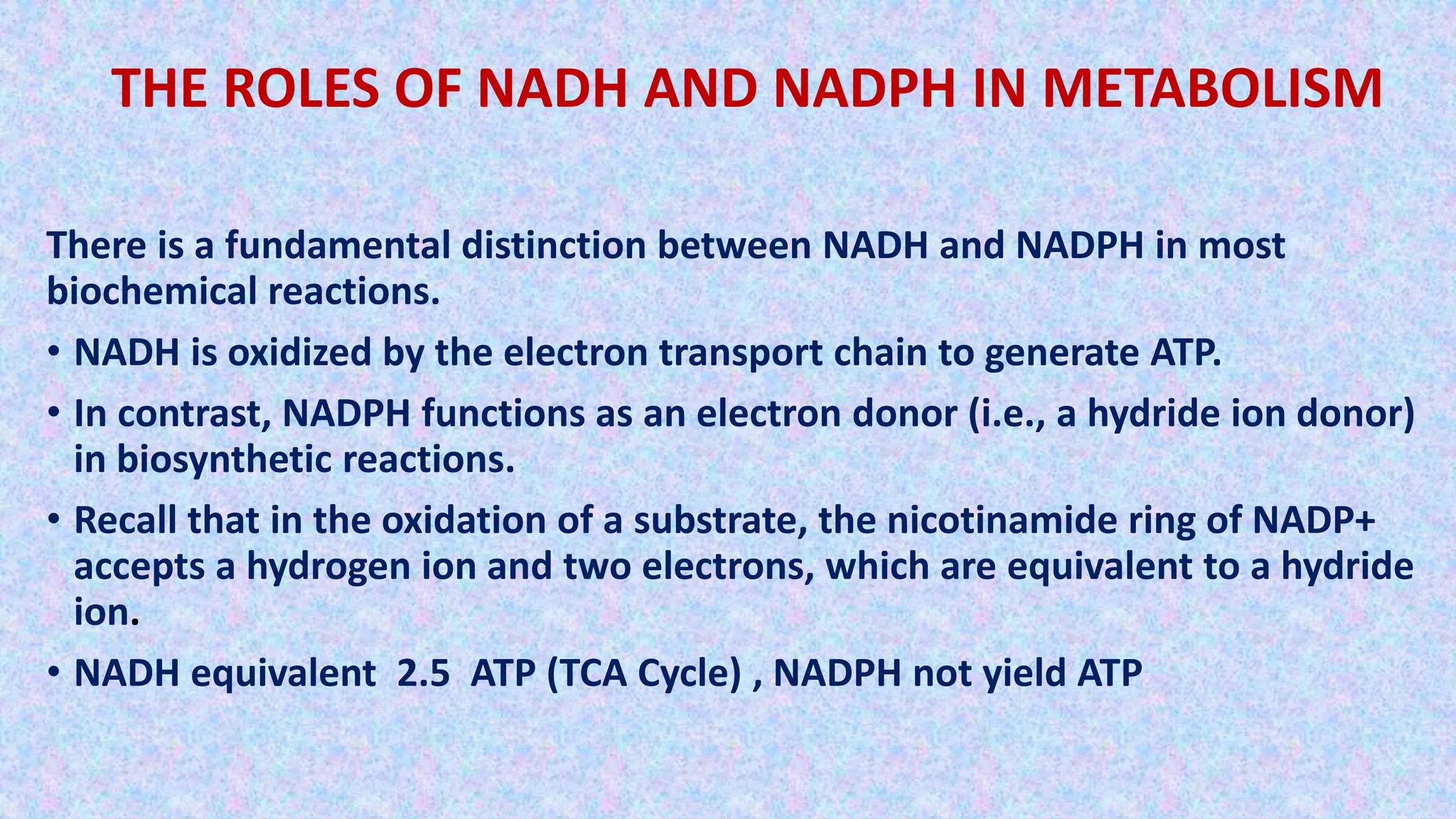 THE ROLES OF NADH AND NADPH IN METABOLISM

There is a fundamental distinction between NADH and NADPH in most biochemical reactions.

• NADH is oxidized by the electron transport chain to generate ATP.

• In contrast, NADPH functions as an electron donor (i.e., a hydride ion donor) in biosynthetic reactions.

• Recall that in the oxidation of a substrate, the nicotinamide ring of NADP+ accepts a hydrogen ion and two electrons, which are equivalent to a hydride ion.

• NADH equivalent 2.5 ATP (TCA Cycle) , NADPH not yield ATP